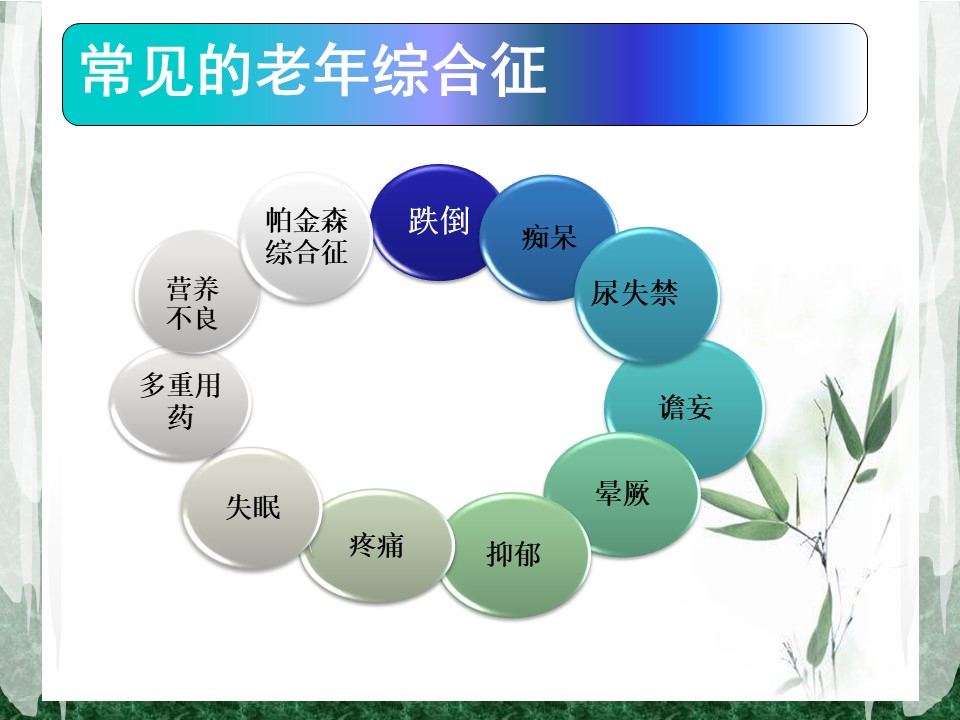 常见的老年综合征

跌倒

痴呆

尿失禁

谵妄

晕厥

抑郁

疼痛

失眠

多重用药

营养不良

帕金森综合征